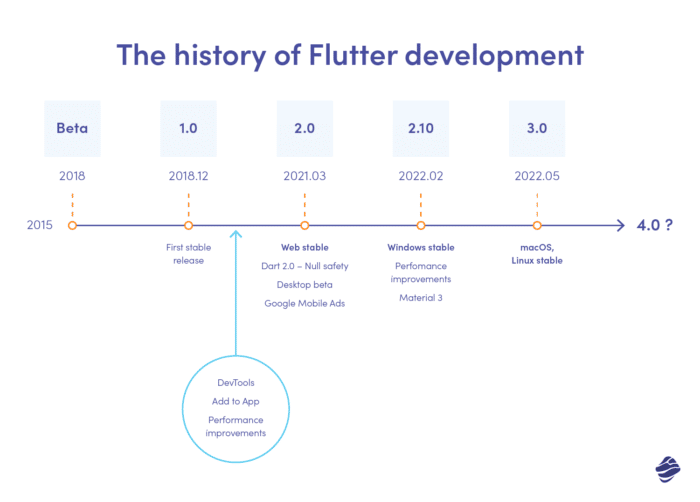 The history of Flutter development

Beta

2018

1.0

2018.12

2.0

2021.03

2.10

2022.02

3.0

2022.05

2015

4.0 ?

First stable release

Web stable

Dart 2.0 – Null safety

Desktop beta

Google Mobile Ads

Windows stable

Perfomance improvements

Material 3

macOS, Linux stable

DevTools

Add to App

Performance improvements